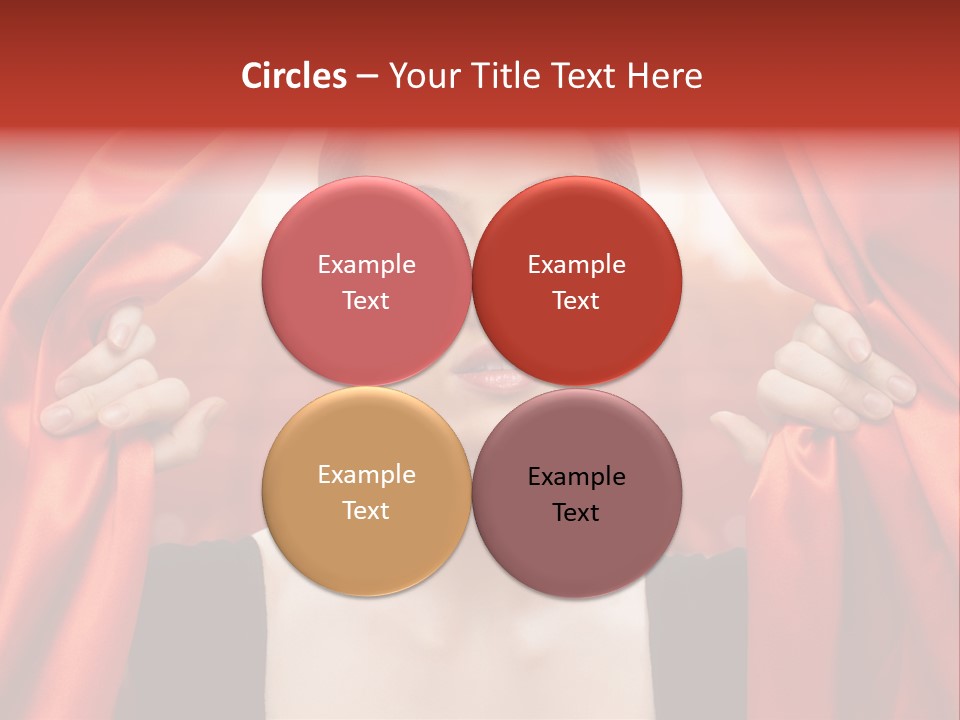 Circles – Your Title Text Here

Example Text

Example Text

Example Text

Example Text